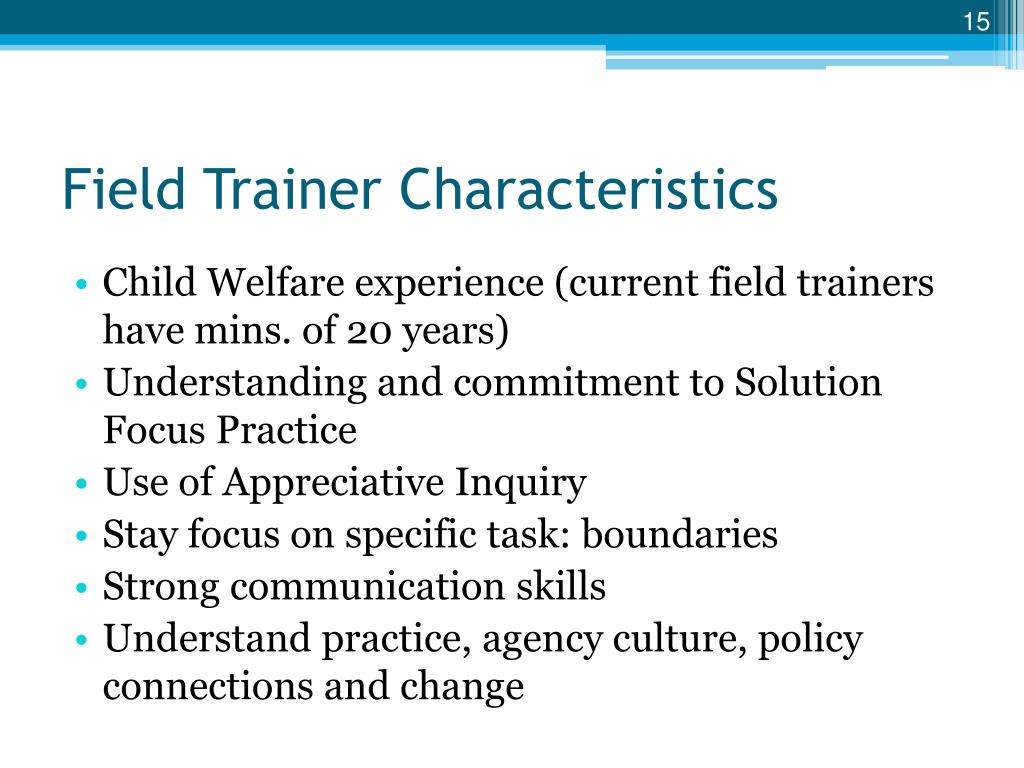 15

Field Trainer Characteristics

• Child Welfare experience (current field trainers have mins. of 20 years)
• Understanding and commitment to Solution Focus Practice
• Use of Appreciative Inquiry
• Stay focus on specific task: boundaries
• Strong communication skills
• Understand practice, agency culture, policy connections and change